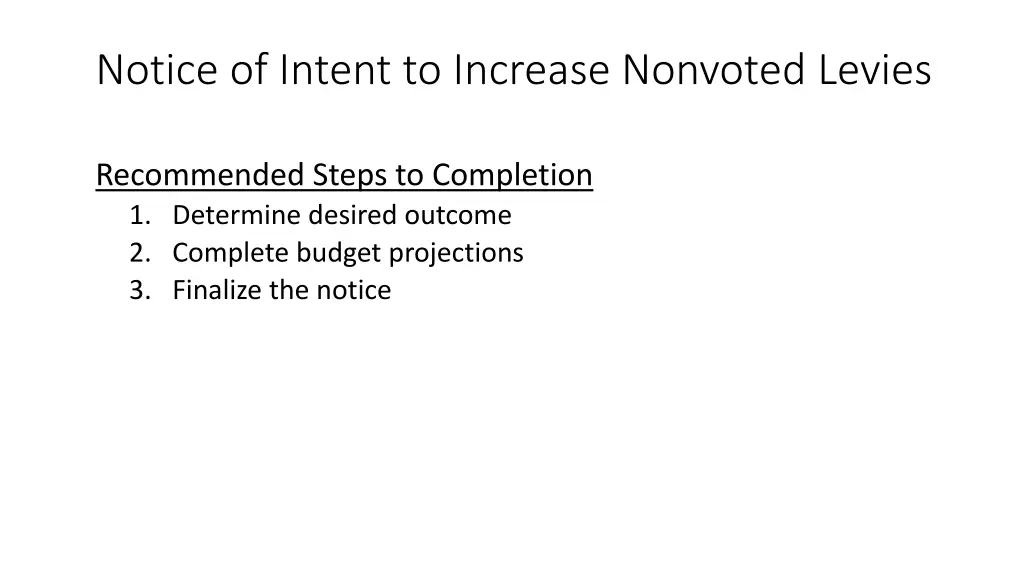 Notice of Intent to Increase Nonvoted Levies

Recommended Steps to Completion
1. Determine desired outcome
2. Complete budget projections
3. Finalize the notice